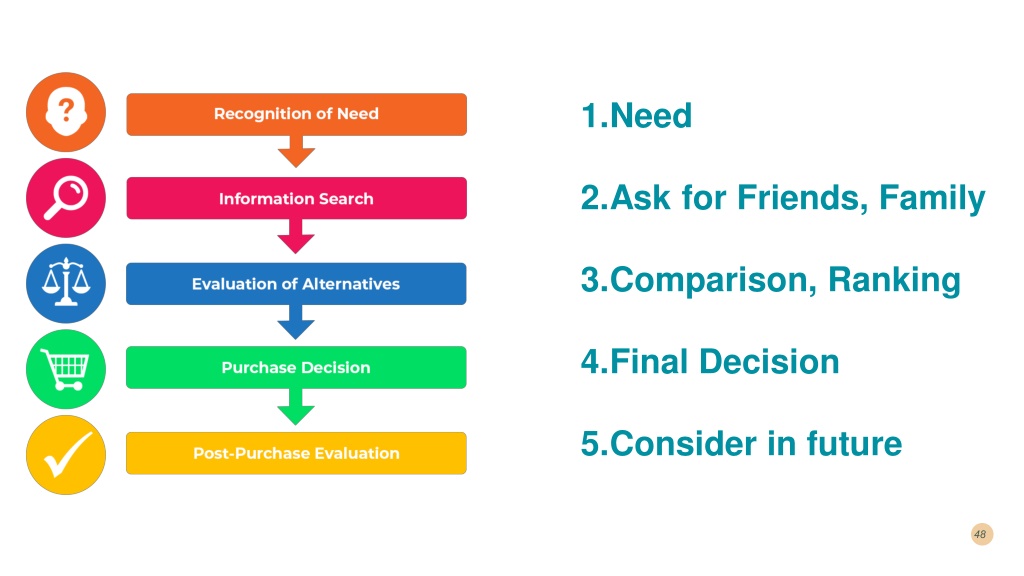 Recognition of Need

Information Search

Evaluation of Alternatives

Purchase Decision

Post-Purchase Evaluation

1.Need

2.Ask for Friends, Family

3.Comparison, Ranking

4.Final Decision

5.Consider in future

48